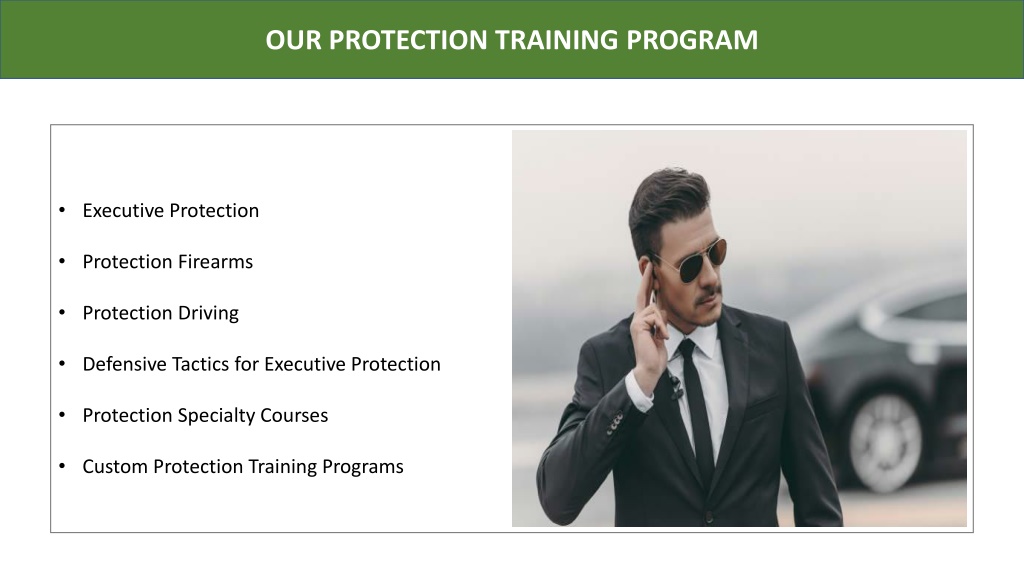 OUR PROTECTION TRAINING PROGRAM

• Executive Protection
• Protection Firearms
• Protection Driving
• Defensive Tactics for Executive Protection
• Protection Specialty Courses
• Custom Protection Training Programs